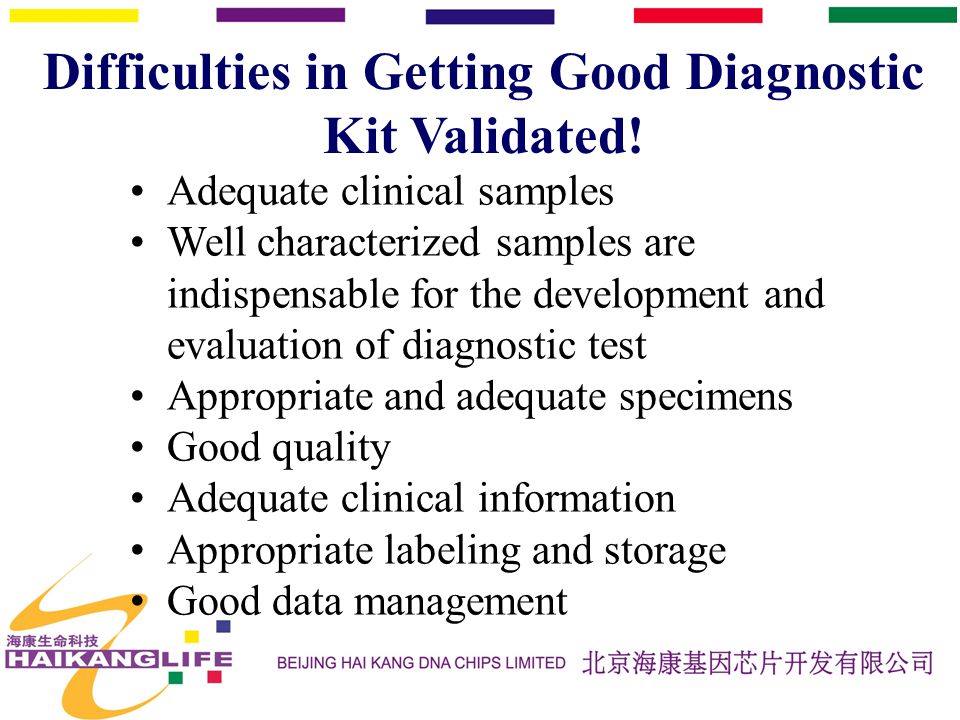 Difficulties in Getting Good Diagnostic Kit Validated!

• Adequate clinical samples
• Well characterized samples are indispensable for the development and evaluation of diagnostic test
• Appropriate and adequate specimens
• Good quality
• Adequate clinical information
• Appropriate labeling and storage
• Good data management

海康生命科技
HAIKANGLIFE
BEIJING HAI KANG DNA CHIPS LIMITED 北京海康基因芯片开发有限公司